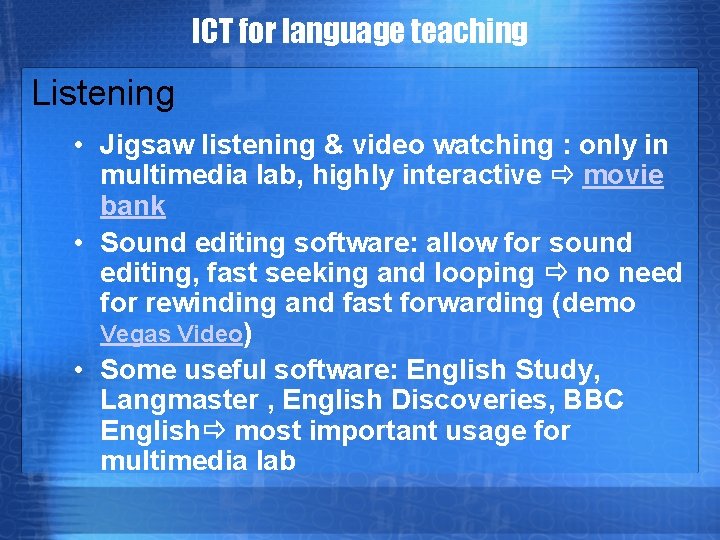 ICT for language teaching

Listening

• Jigsaw listening & video watching : only in multimedia lab, highly interactive ⇨ movie bank
• Sound editing software: allow for sound editing, fast seeking and looping ⇨ no need for rewinding and fast forwarding (demo Vegas Video)
• Some useful software: English Study, Langmaster , English Discoveries, BBC English⇨ most important usage for multimedia lab